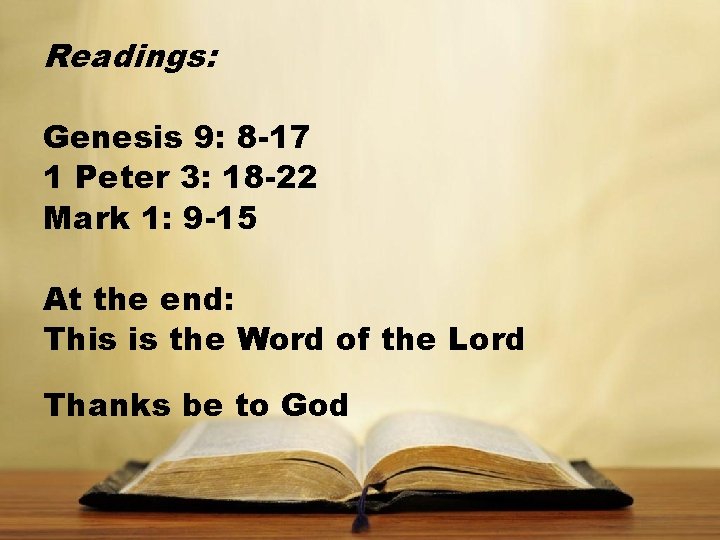 Readings:

Genesis 9: 8-17
1 Peter 3: 18-22
Mark 1: 9-15

At the end:
This is the Word of the Lord

Thanks be to God